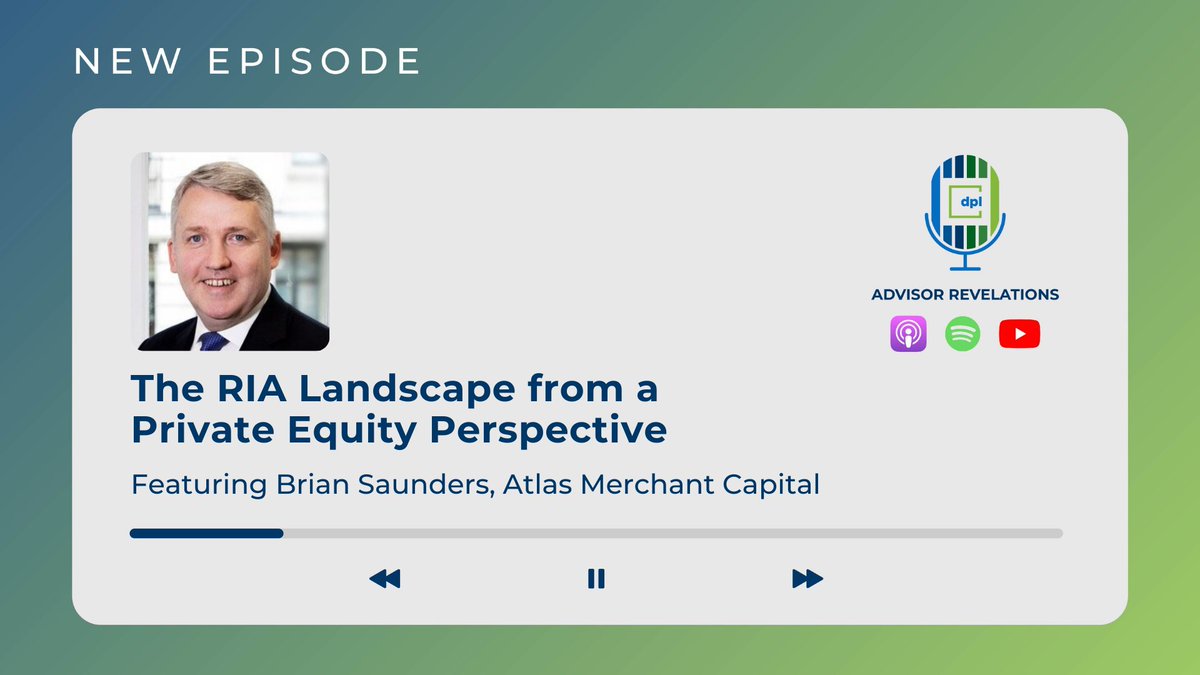 NEW EPISODE

dpl

ADVISOR REVELATIONS

The RIA Landscape from a Private Equity Perspective

Featuring Brian Saunders, Atlas Merchant Capital